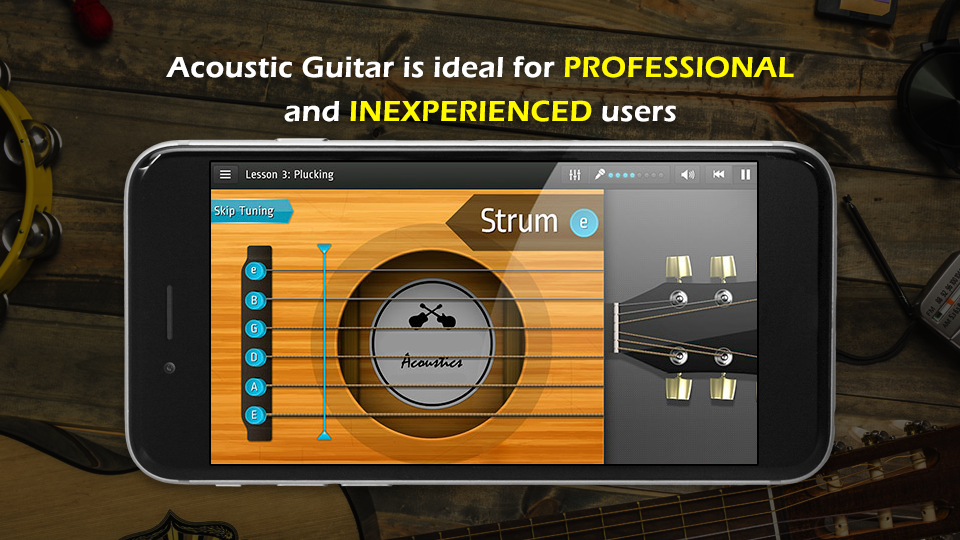 Acoustic Guitar is ideal for PROFESSIONAL and INEXPERIENCED users

Lesson 3: Plucking

Skip Tuning

Strum e

e
B
G
D
A
E

Acoustics